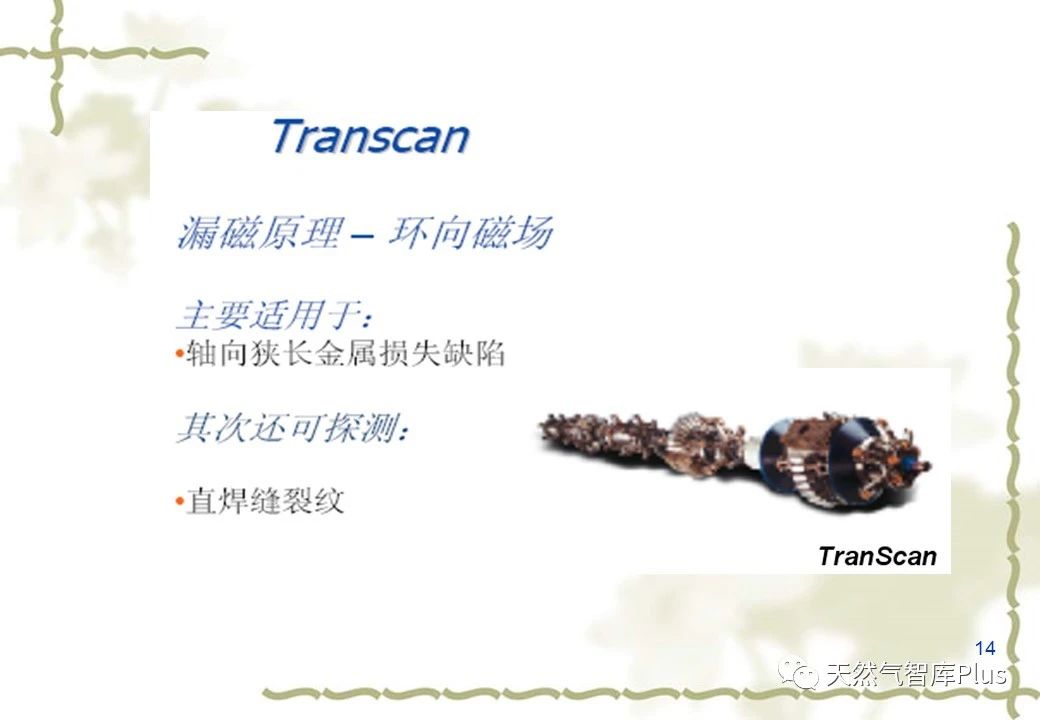 Transcan

漏磁原理 – 环向磁场

主要适用于:
•轴向狭长金属损失缺陷

其次还可探测:

•直焊缝裂纹

TranScan

14

天然气智库Plus